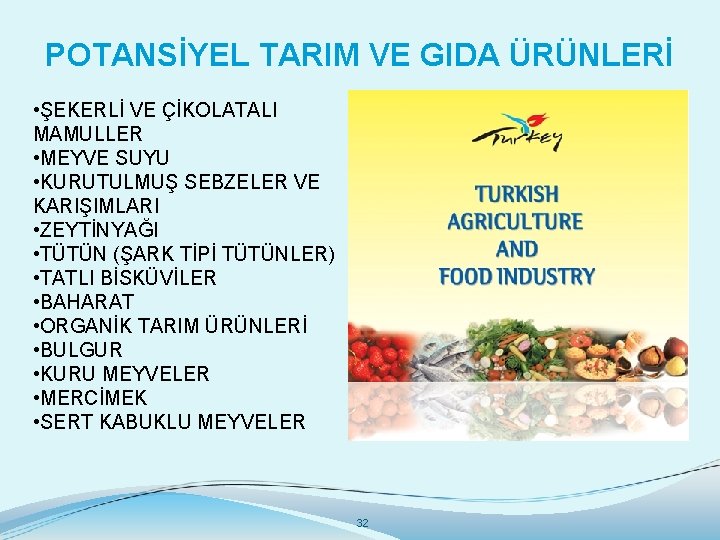 POTANSİYEL TARIM VE GIDA ÜRÜNLERİ

•ŞEKERLİ VE ÇİKOLATALI MAMULLER
•MEYVE SUYU
•KURUTULMUŞ SEBZELER VE KARIŞIMLARI
•ZEYTİNYAĞI
•TÜTÜN (ŞARK TİPİ TÜTÜNLER)
•TATLI BİSKÜVİLER
•BAHARAT
•ORGANİK TARIM ÜRÜNLERİ
•BULGUR
•KURU MEYVELER
•MERCİMEK
•SERT KABUKLU MEYVELER

Turkey

TURKISH AGRICULTURE AND FOOD INDUSTRY

32